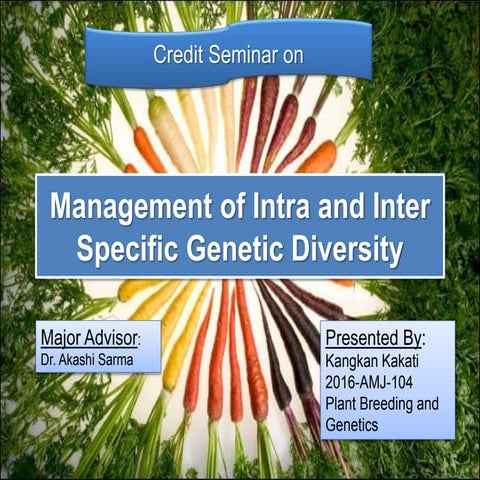 Credit Seminar on

Management of Intra and Inter Specific Genetic Diversity

Major Advisor:
Dr. Akashi Sarma

Presented By:
Kangkan Kakati
2016-AMJ-104
Plant Breeding and Genetics